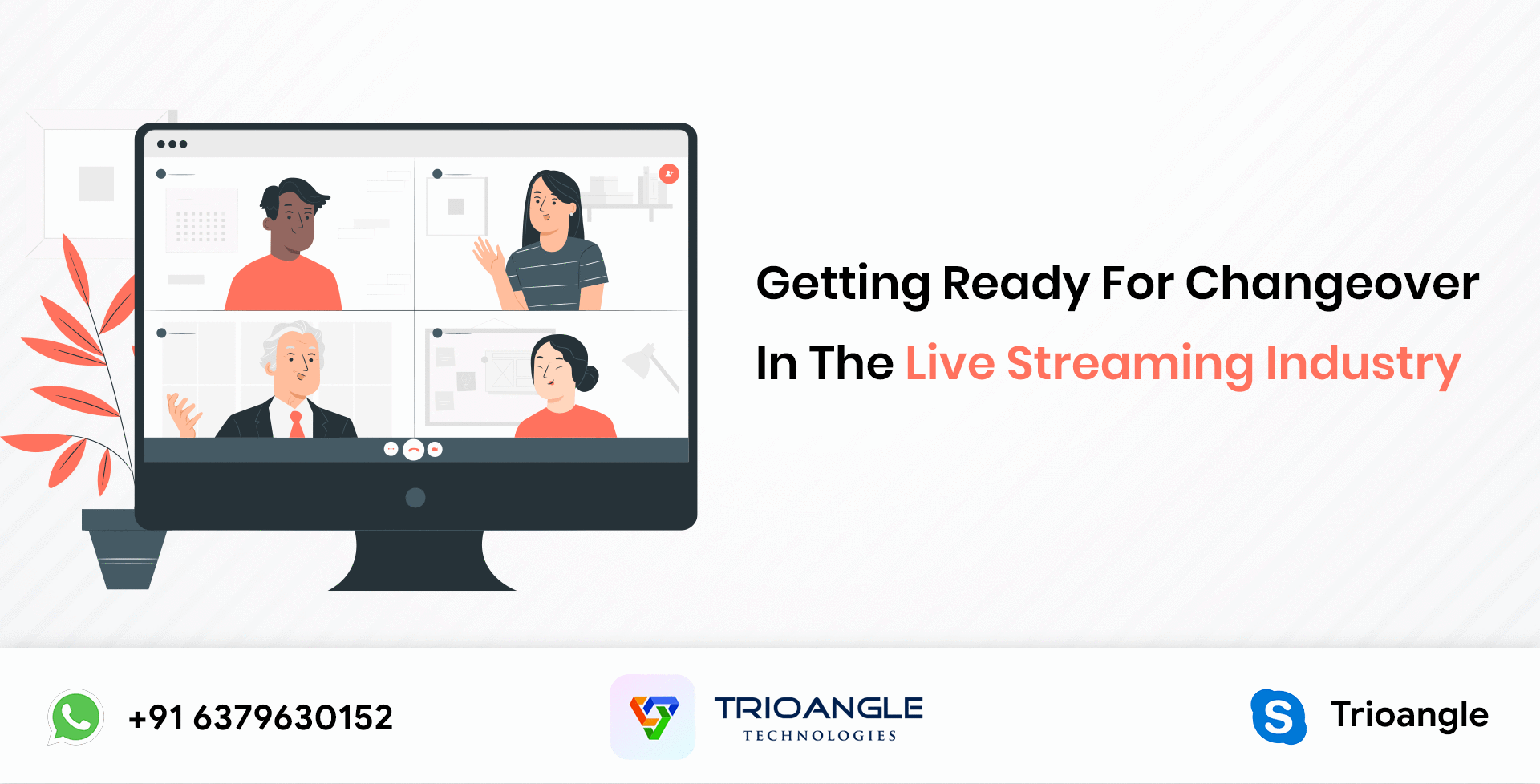 Getting Ready For Changeover In The Live Streaming Industry

+91 6379630152

TRIOANGLE TECHNOLOGIES

Trioangle